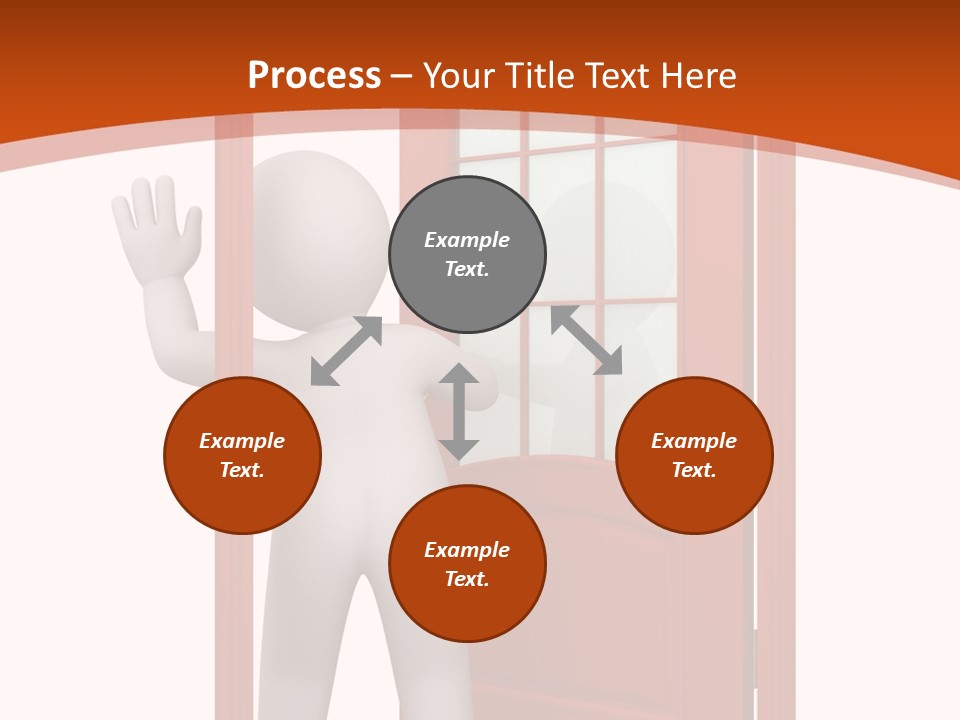 Process – Your Title Text Here

Example Text.

Example Text.

Example Text.

Example Text.